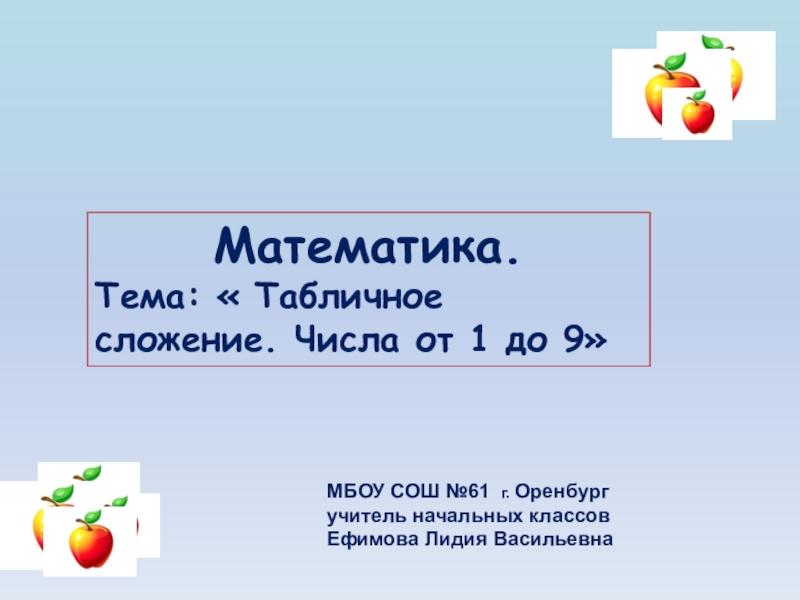 Математика.
Тема: « Табличное сложение. Числа от 1 до 9»

МБОУ СОШ №61 г. Оренбург
учитель начальных классов
Ефимова Лидия Васильевна